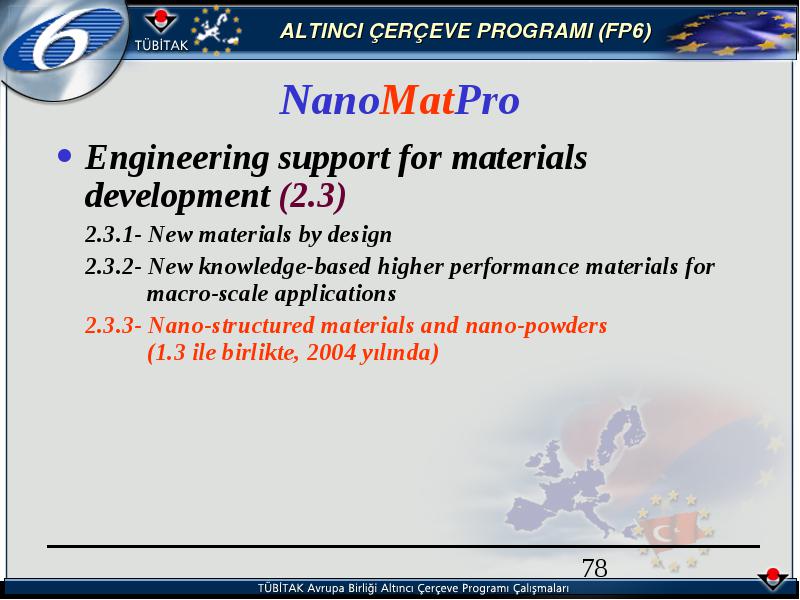 6

TÜBİTAK

ALTINCI ÇERÇEVE PROGRAMI (FP6)

NanoMatPro

• Engineering support for materials development (2.3)

2.3.1- New materials by design

2.3.2- New knowledge-based higher performance materials for macro-scale applications

2.3.3- Nano-structured materials and nano-powders (1.3 ile birlikte, 2004 yılında)

78

TÜBİTAK Avrupa Birliği Altıncı Çerçeve Programı Çalışmaları